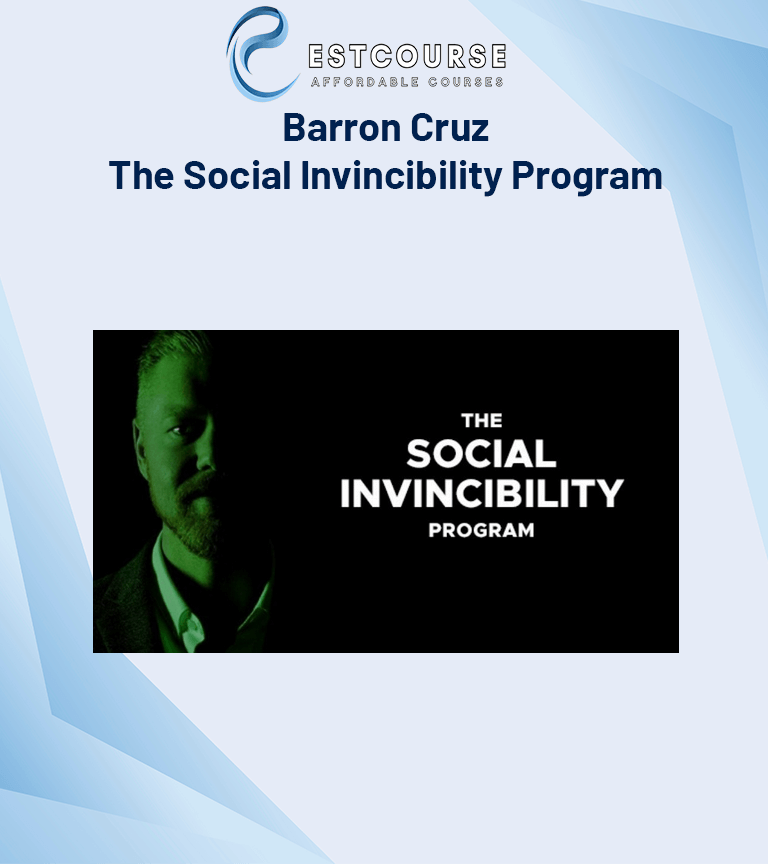 ESTCOURSE
AFFORDABLE COURSES

Barron Cruz
The Social Invincibility Program

THE
SOCIAL
INVINCIBILITY
PROGRAM